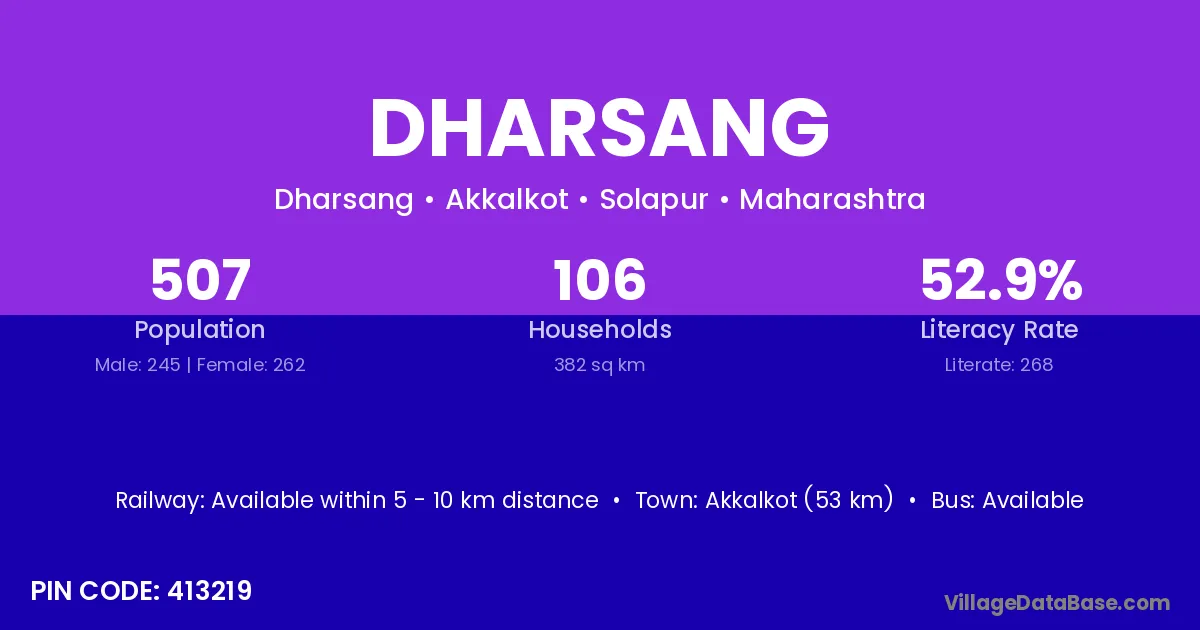 DHARSANG

Dharsang • Akkalkot • Solapur • Maharashtra

507
Population
Male: 245 | Female: 262

106
Households
382 sq km

52.9%
Literacy Rate
Literate: 268

Railway: Available within 5 - 10 km distance • Town: Akkalkot (53 km) • Bus: Available

PIN CODE: 413219

VillageDataBase.com